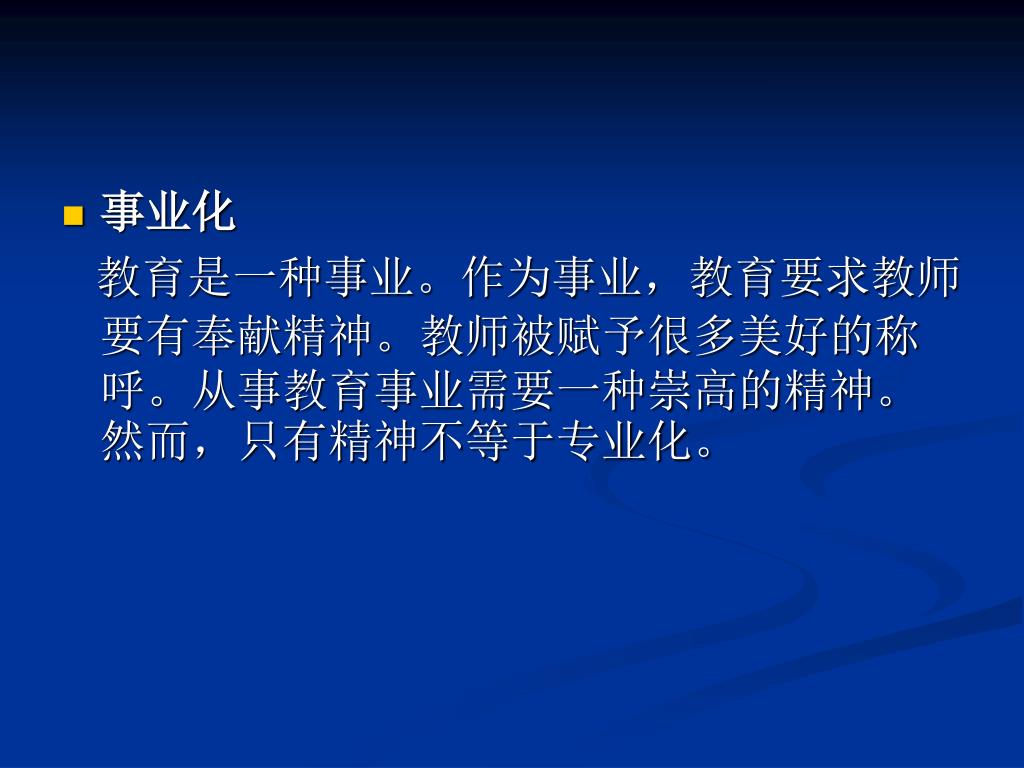 事业化

教育是一种事业。作为事业，教育要求教师要有奉献精神。教师被赋予很多美好的称呼。从事教育事业需要一种崇高的精神。然而，只有精神不等于专业化。